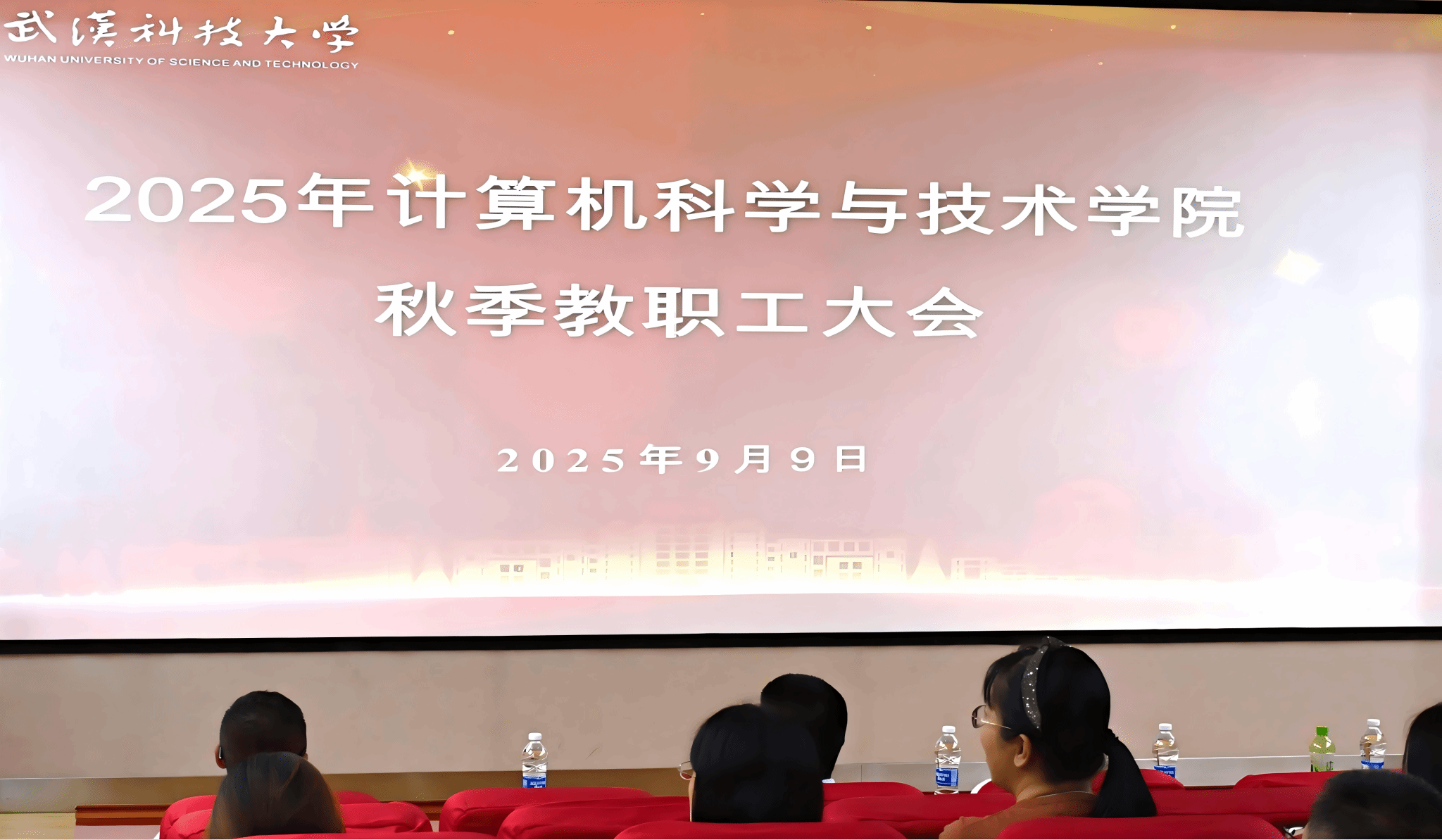 武漢科技大学
WUHAN UNIVERSITY OF SCIENCE AND TECHNOLOGY

2025年计算机科学与技术学院
秋季教职工大会

2025年9月9日